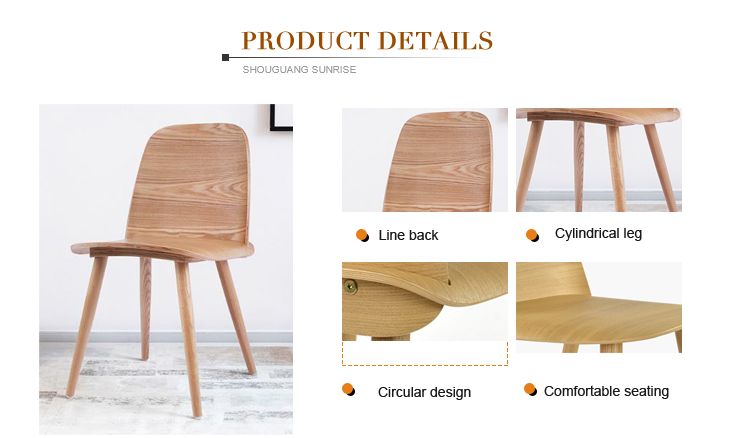 PRODUCT DETAILS
SHOUGUANG SUNRISE

Line back

Cylindrical leg

Circular design

Comfortable seating